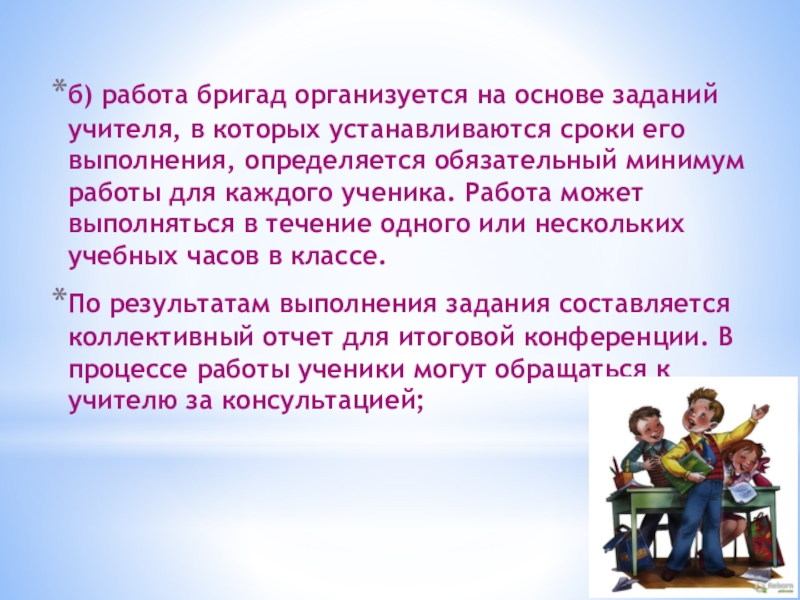 *б) работа бригад организуется на основе заданий учителя, в которых устанавливаются сроки его выполнения, определяется обязательный минимум работы для каждого ученика. Работа может выполняться в течение одного или нескольких учебных часов в классе.

*По результатам выполнения задания составляется коллективный отчет для итоговой конференции. В процессе работы ученики могут обращаться к учителю за консультацией;

Reborn